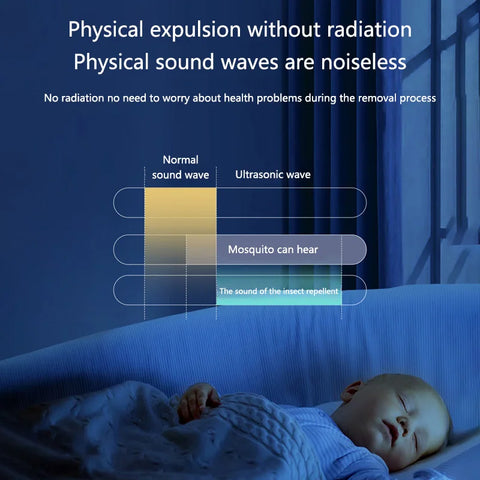 Physical expulsion without radiation
Physical sound waves are noiseless

No radiation no need to worry about health problems during the removal process

Normal sound wave

Ultrasonic wave

Mosquito can hear

The sound of the insect repellent